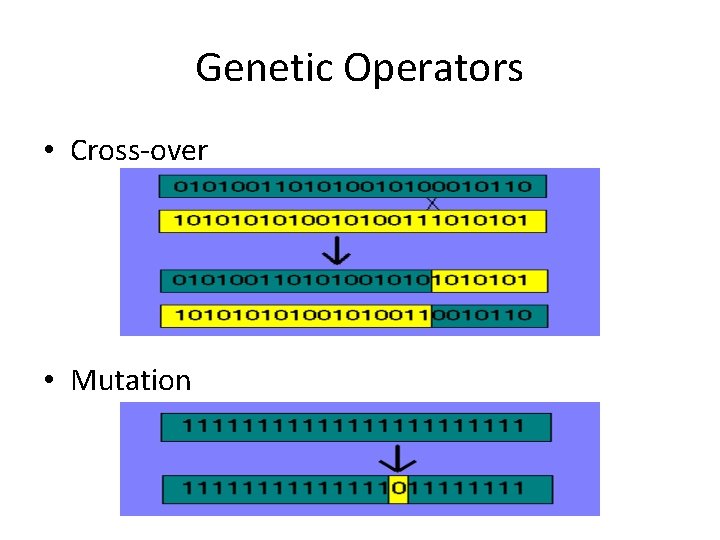 Genetic Operators

• Cross-over

0101001101010010100010110

X

1010101010010100111010101

0101001101010010101010101

1010101010010100110010110

• Mutation

1111111111111111111111

1111111111111011111111